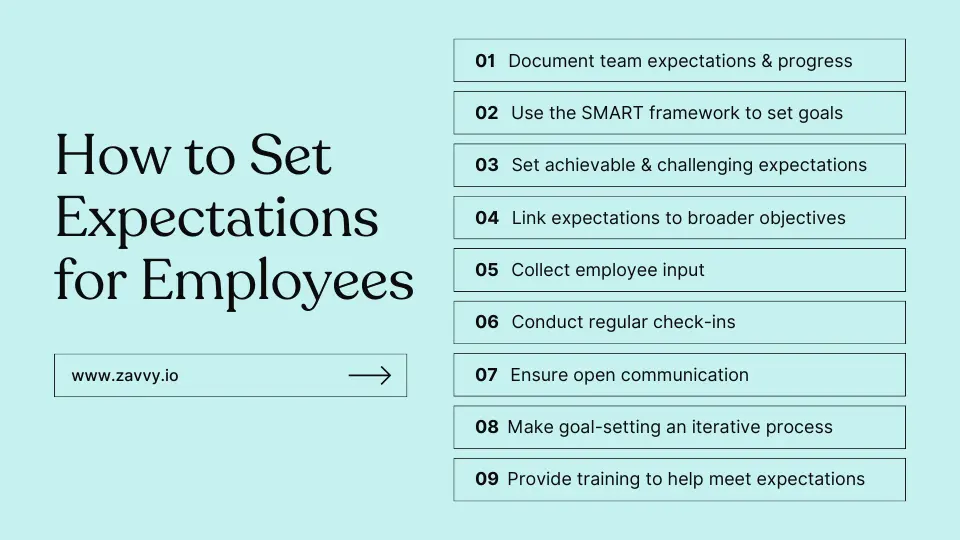 How to Set Expectations for Employees

www.zavvy.io

01 Document team expectations & progress

02 Use the SMART framework to set goals

03 Set achievable & challenging expectations

04 Link expectations to broader objectives

05 Collect employee input

06 Conduct regular check-ins

07 Ensure open communication

08 Make goal-setting an iterative process

09 Provide training to help meet expectations